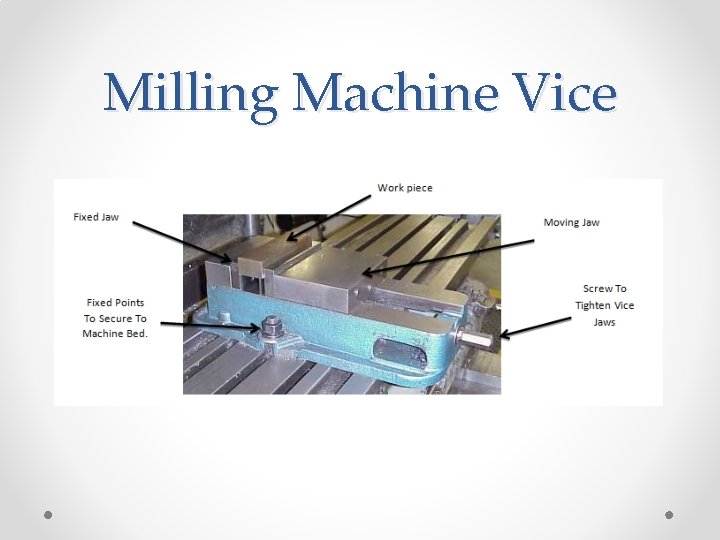 Milling Machine Vice

Work piece

Fixed Jaw

Moving Jaw

Fixed Points To Secure To Machine Bed.

Screw To Tighten Vice Jaws